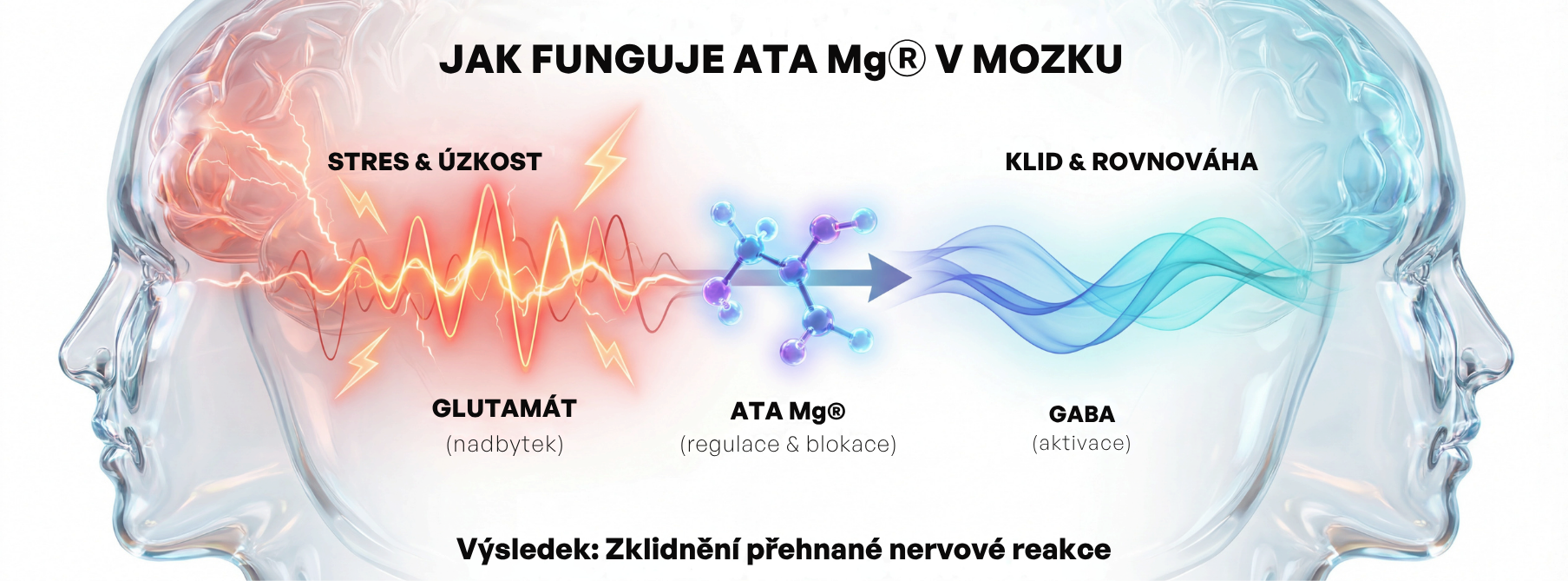 JAK FUNGUJE ATA Mg® V MOZKU

STRES & ÚZKOST

KLID & ROVNOVÁHA

GLUTAMÁT
(nadbytek)

ATA Mg®
(regulace & blokace)

GABA
(aktivace)

Výsledek: Zklidnění přehnané nervové reakce